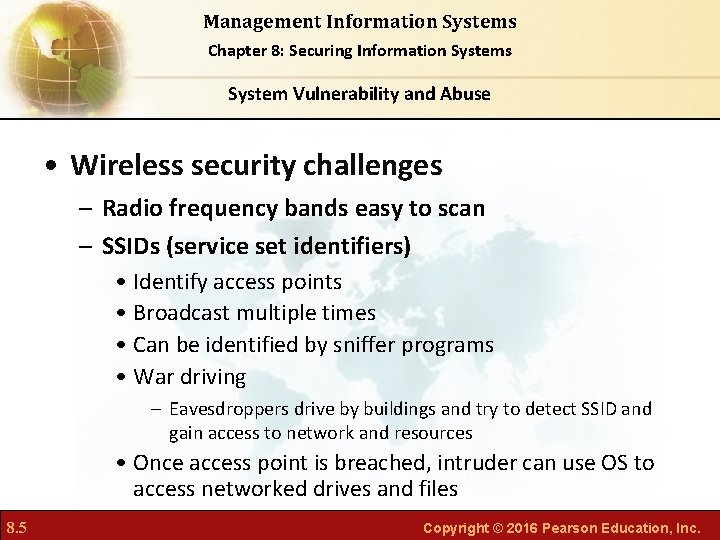 Management Information Systems
Chapter 8: Securing Information Systems

System Vulnerability and Abuse

• Wireless security challenges
– Radio frequency bands easy to scan
– SSIDs (service set identifiers)
• Identify access points
• Broadcast multiple times
• Can be identified by sniffer programs
• War driving
– Eavesdroppers drive by buildings and try to detect SSID and gain access to network and resources
• Once access point is breached, intruder can use OS to access networked drives and files

8.5

Copyright © 2016 Pearson Education, Inc.